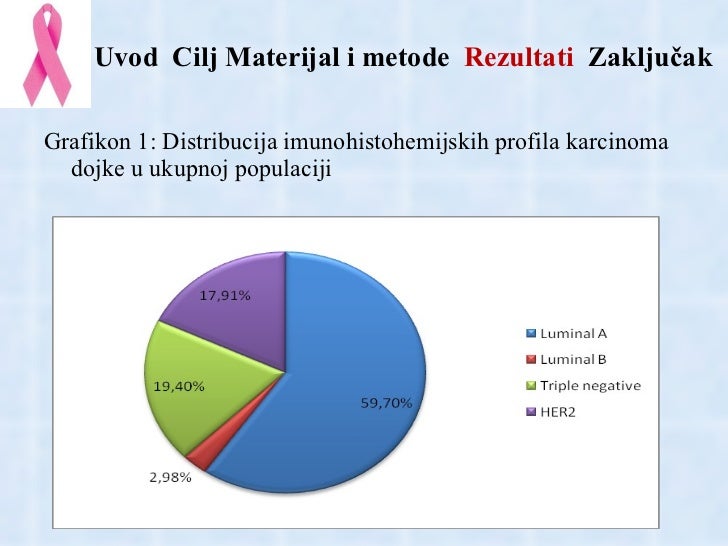 Uvod Cilj Materijal i metode Rezultati Zaključak

Grafikon 1: Distribucija imunohistohemijskih profila karcinoma dojke u ukupnoj populaciji

17,91%
19,40%
59,70%
2,98%

Luminal A
Luminal B
Triple negative
HER2